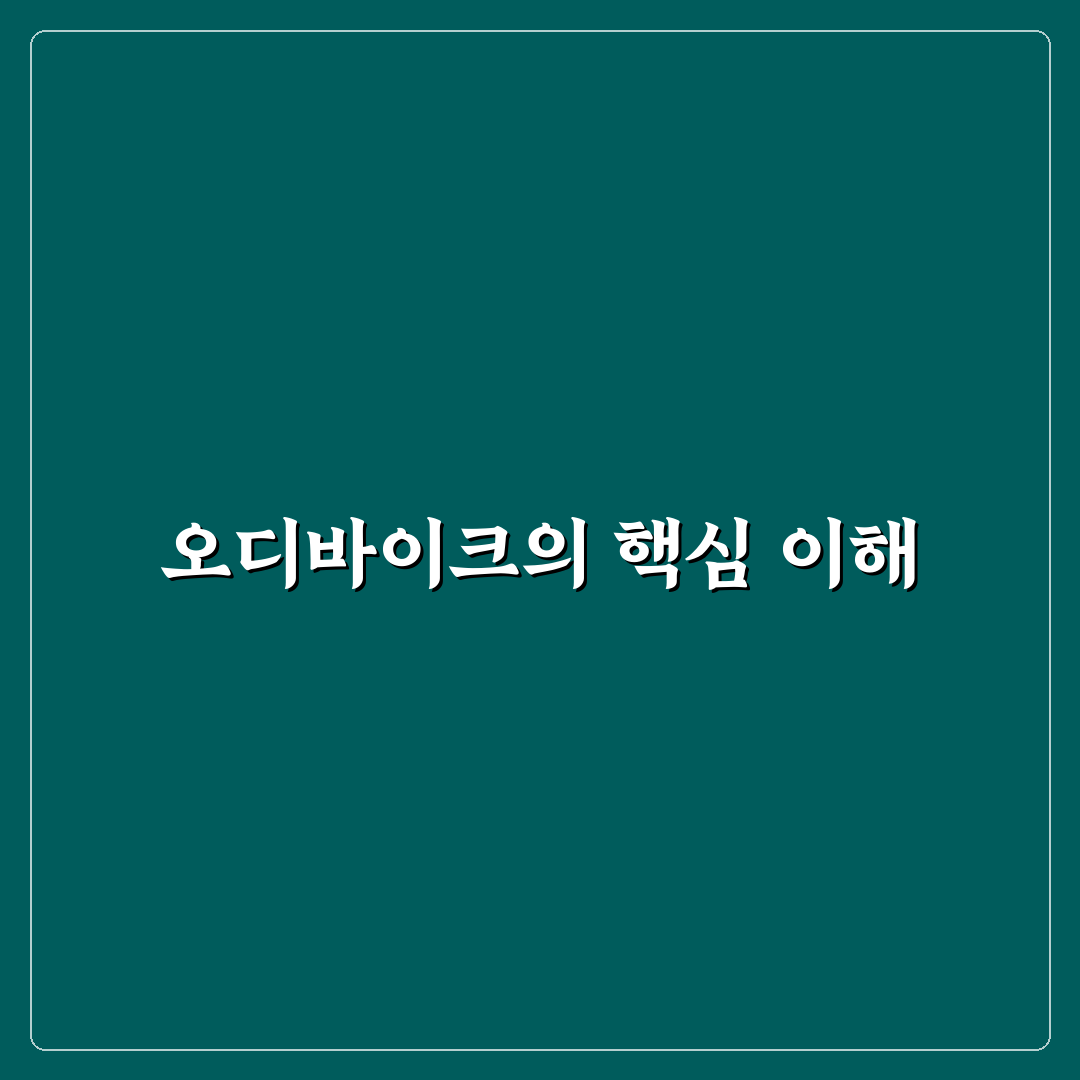 오디바이크의 핵심 이해